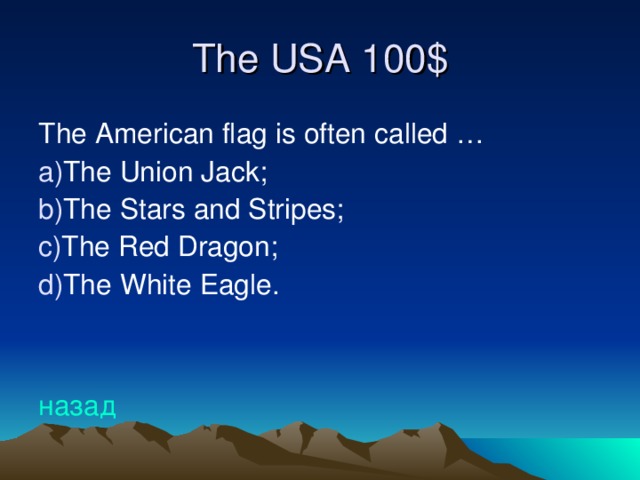 The USA 100$

The American flag is often called …
a)The Union Jack;
b)The Stars and Stripes;
c)The Red Dragon;
d)The White Eagle.

назад